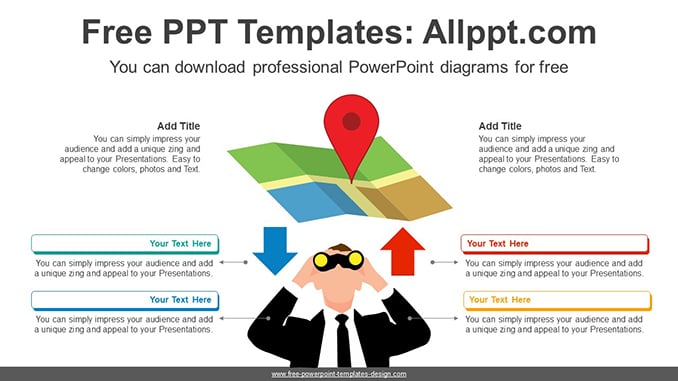 Free PPT Templates: Allppt.com

You can download professional PowerPoint diagrams for free

Add Title

You can simply impress your audience and add a unique zing and appeal to your Presentations. Easy to change colors, photos and Text.

Add Title

You can simply impress your audience and add a unique zing and appeal to your Presentations. Easy to change colors, photos and Text.

Your Text Here

You can simply impress your audience and add a unique zing and appeal to your Presentations.

Your Text Here

You can simply impress your audience and add a unique zing and appeal to your Presentations.

Your Text Here

You can simply impress your audience and add a unique zing and appeal to your Presentations.

Your Text Here

You can simply impress your audience and add a unique zing and appeal to your Presentations.

www.free-powerpoint-templates-design.com